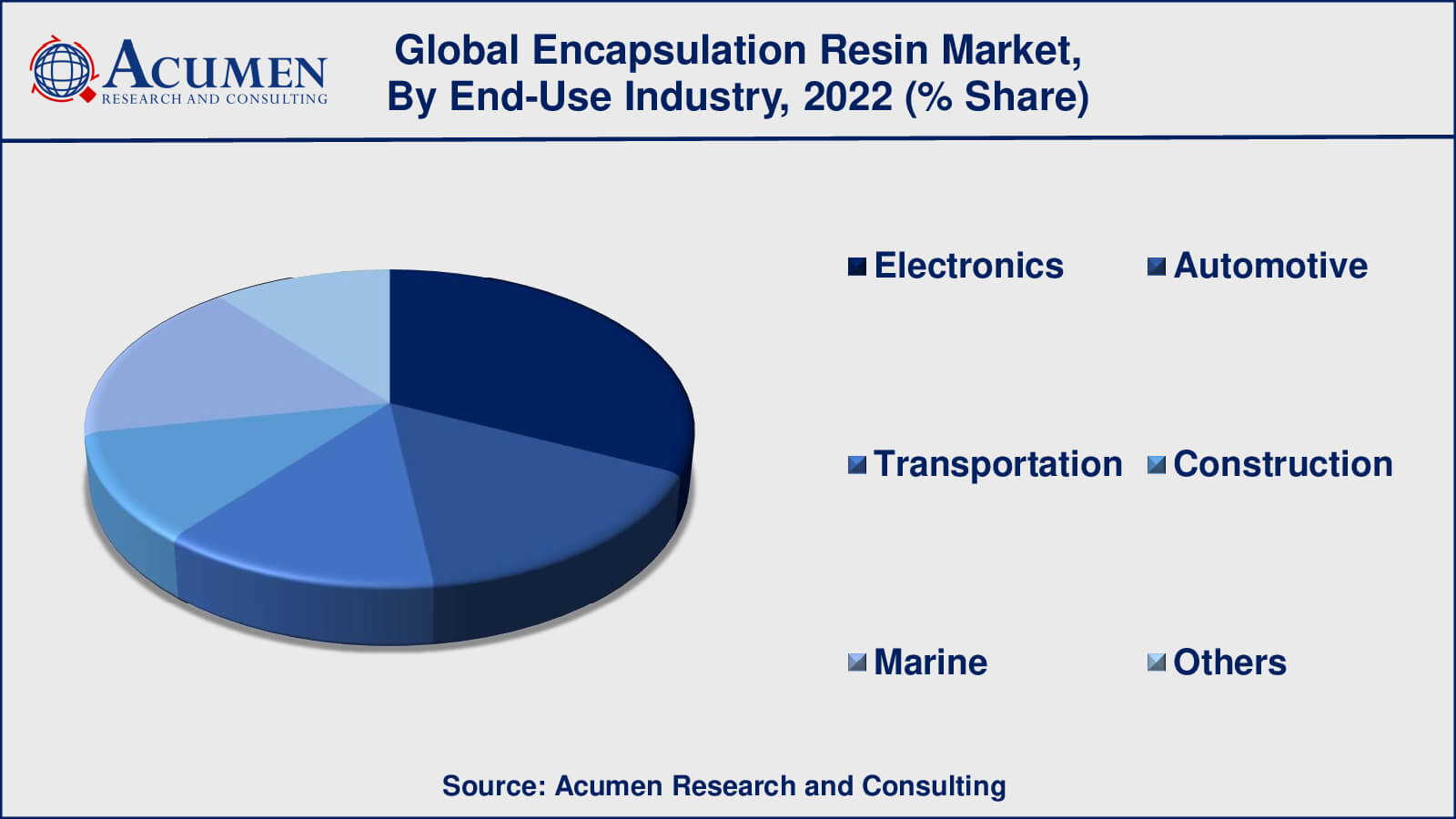 ACUMEN
RESEARCH AND CONSULTING

Global Encapsulation Resin Market, By End-Use Industry, 2022 (% Share)

Electronics
Automotive
Transportation
Construction
Marine
Others

Source: Acumen Research and Consulting